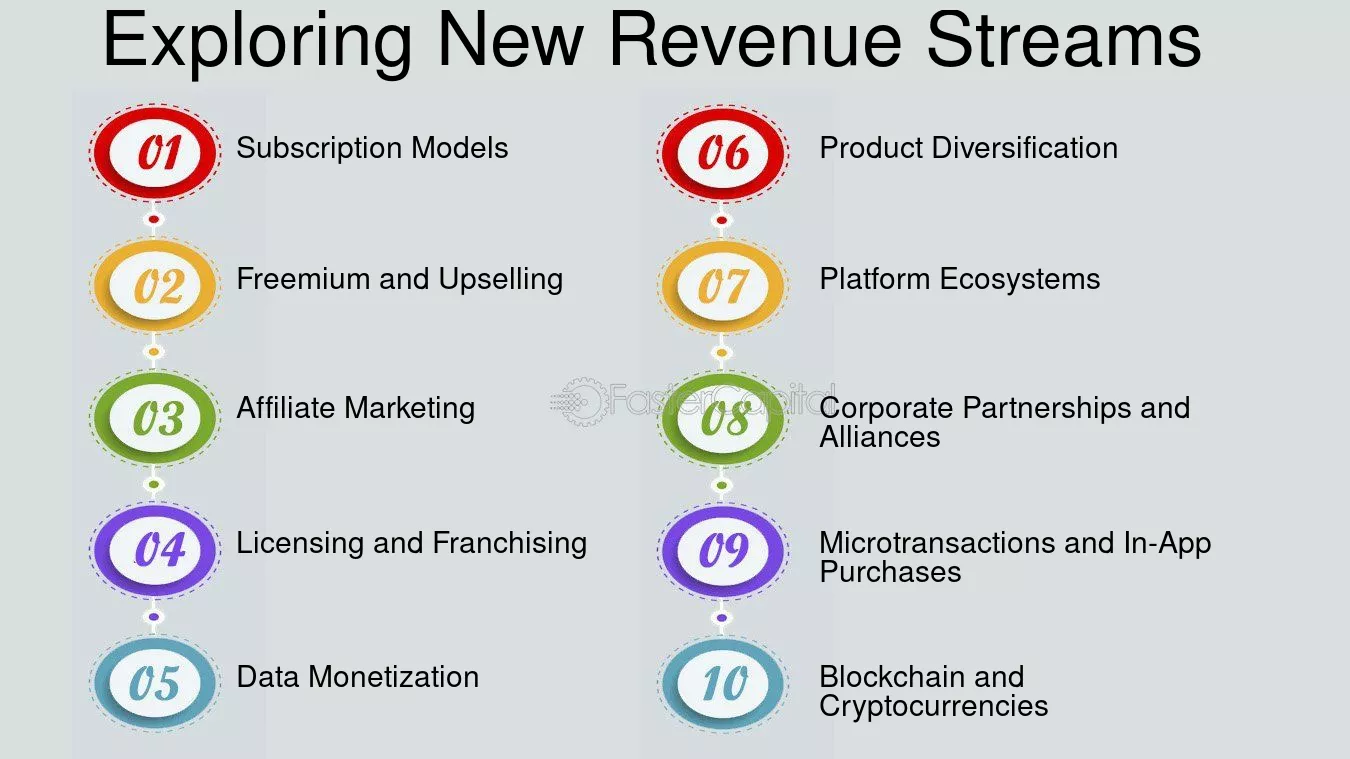 Exploring New Revenue Streams

01 Subscription Models

02 Freemium and Upselling

03 Affiliate Marketing

04 Licensing and Franchising

05 Data Monetization

06 Product Diversification

07 Platform Ecosystems

08 Corporate Partnerships and Alliances

09 Microtransactions and In-App Purchases

10 Blockchain and Cryptocurrencies

FasterCapital